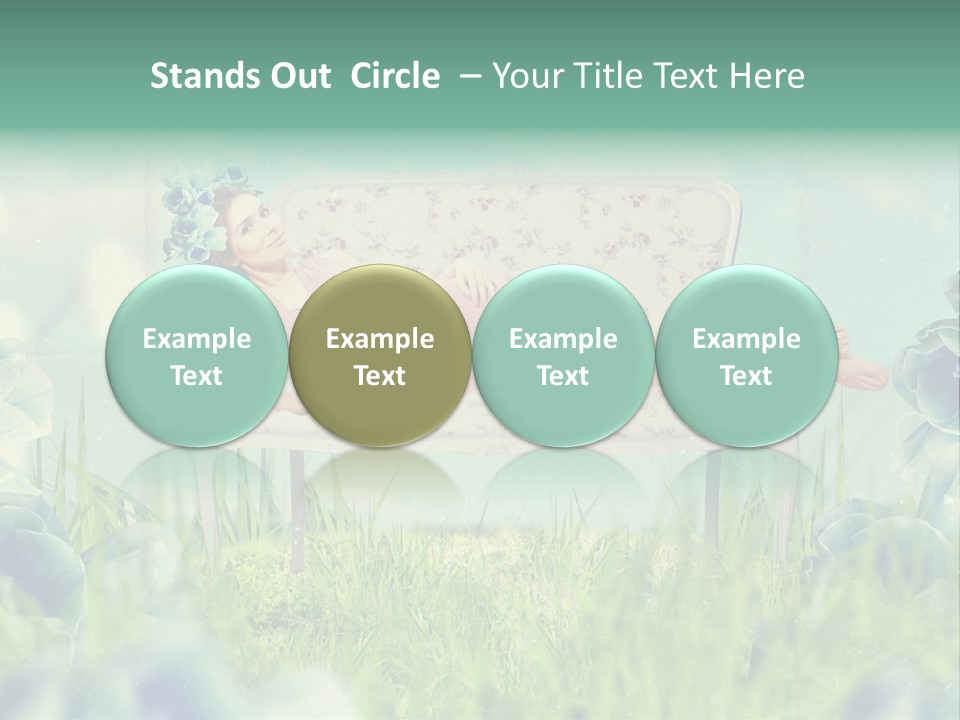 Stands Out Circle – Your Title Text Here

Example Text

Example Text

Example Text

Example Text